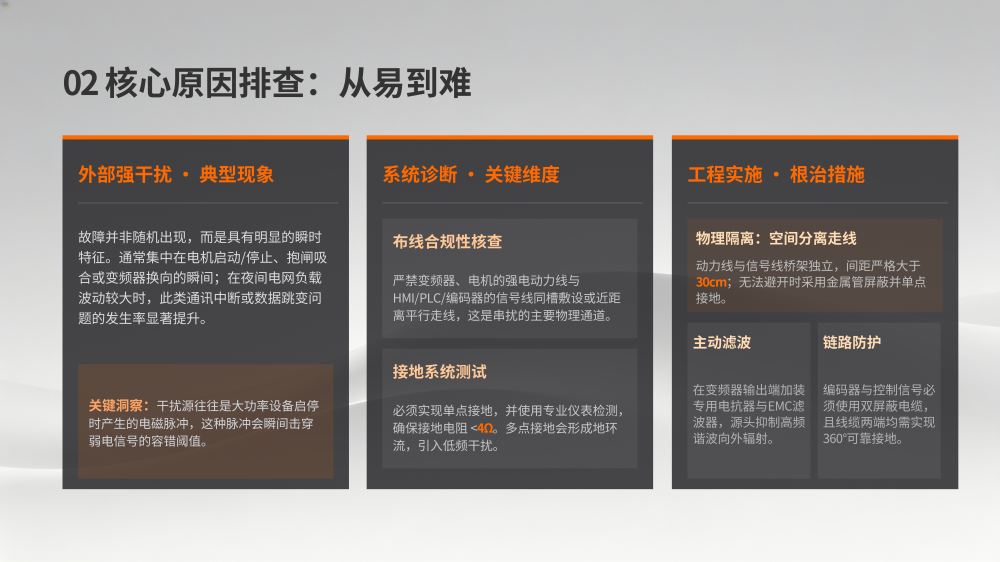 02 核心原因排查：从易到难

外部强干扰 · 典型现象

故障并非随机出现，而是具有明显的瞬时特征。通常集中在电机启动/停止、抱闸吸合或变频器换向的瞬间；在夜间电网负载波动较大时，此类通讯中断或数据跳变问题的发生率显著提升。

关键洞察：干扰源往往是大功率设备启停时产生的电磁脉冲，这种脉冲会瞬间击穿弱电信号的容错阈值。

系统诊断 · 关键维度

布线合规性核查

严禁变频器、电机的强电动力线与HMI/PLC/编码器的信号线同槽敷设或近距离平行走线，这是串扰的主要物理通道。

接地系统测试

必须实现单点接地，并使用专业仪表检测，确保接地电阻 <4Ω。多点接地会形成地环流，引入低频干扰。

工程实施 · 根治措施

物理隔离：空间分离走线

动力线与信号线桥架独立，间距严格大于30cm；无法避开时采用金属管屏蔽并单点接地。

主动滤波

在变频器输出端加装专用电抗器与EMC滤波器，源头抑制高频谐波向外辐射。

链路防护

编码器与控制信号必须使用双屏蔽电缆，且线缆两端均需实现360°可靠接地。